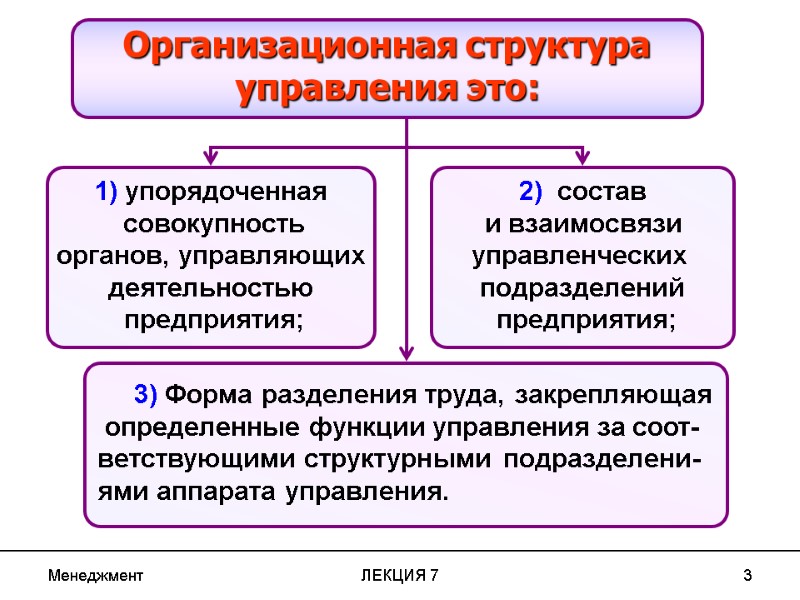 Организационная структура управления это:

1) упорядоченная совокупность органов, управляющих деятельностью предприятия;

2) состав и взаимосвязи управленческих подразделений предприятия;

3) Форма разделения труда, закрепляющая определенные функции управления за соответствующими структурными подразделениями аппарата управления.

Менеджмент

ЛЕКЦИЯ 7

3